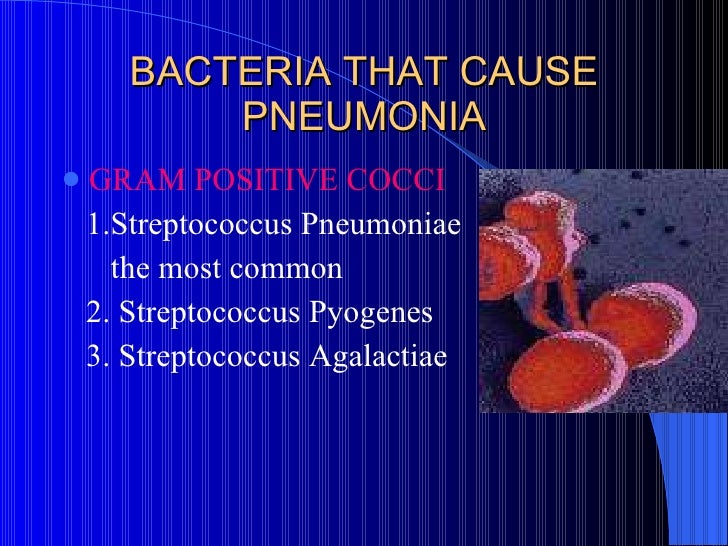 BACTERIA THAT CAUSE PNEUMONIA

GRAM POSITIVE COCCI
1.Streptococcus Pneumoniae the most common
2. Streptococcus Pyogenes
3. Streptococcus Agalactiae